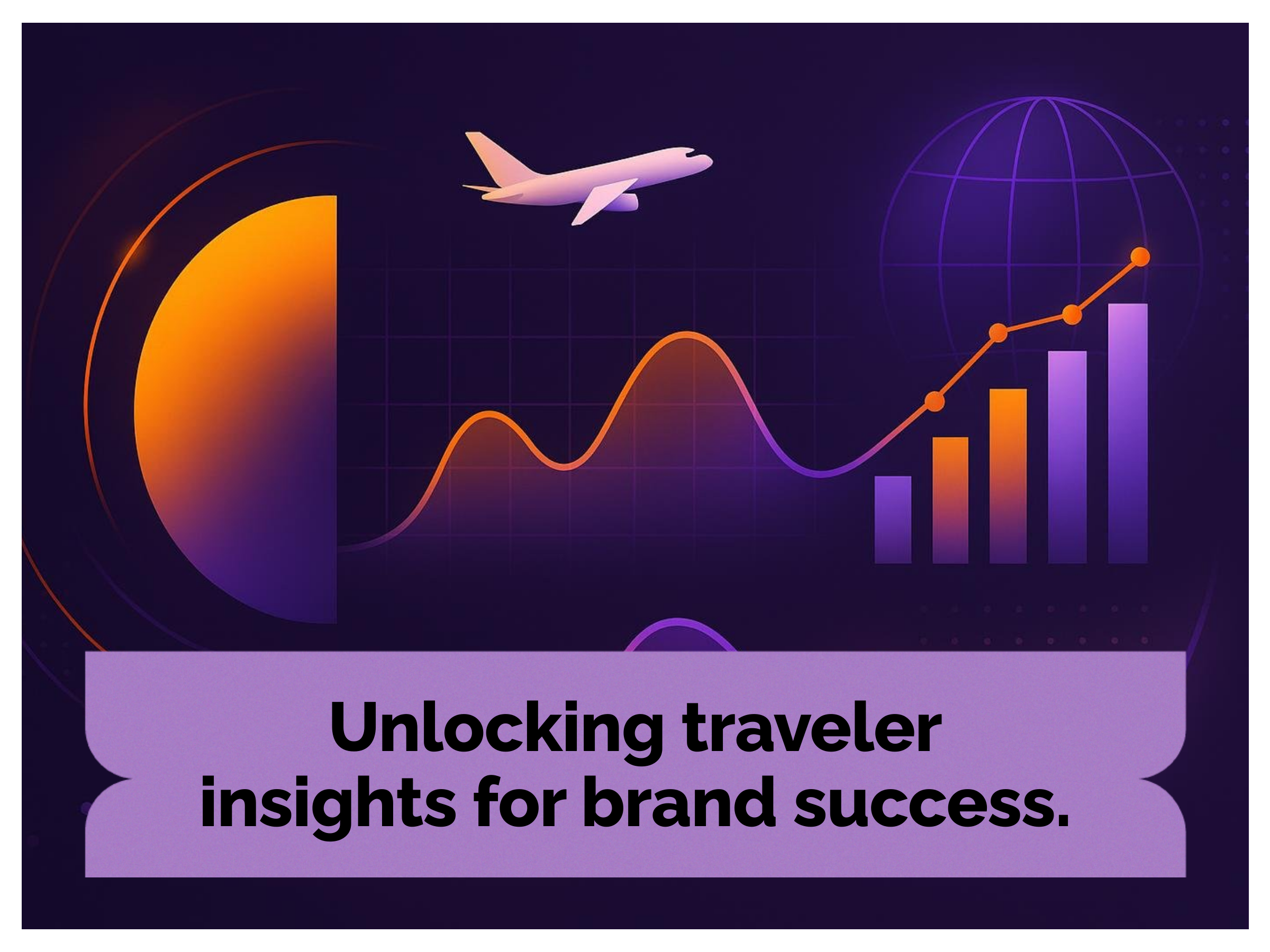 Unlocking traveler insights for brand success.